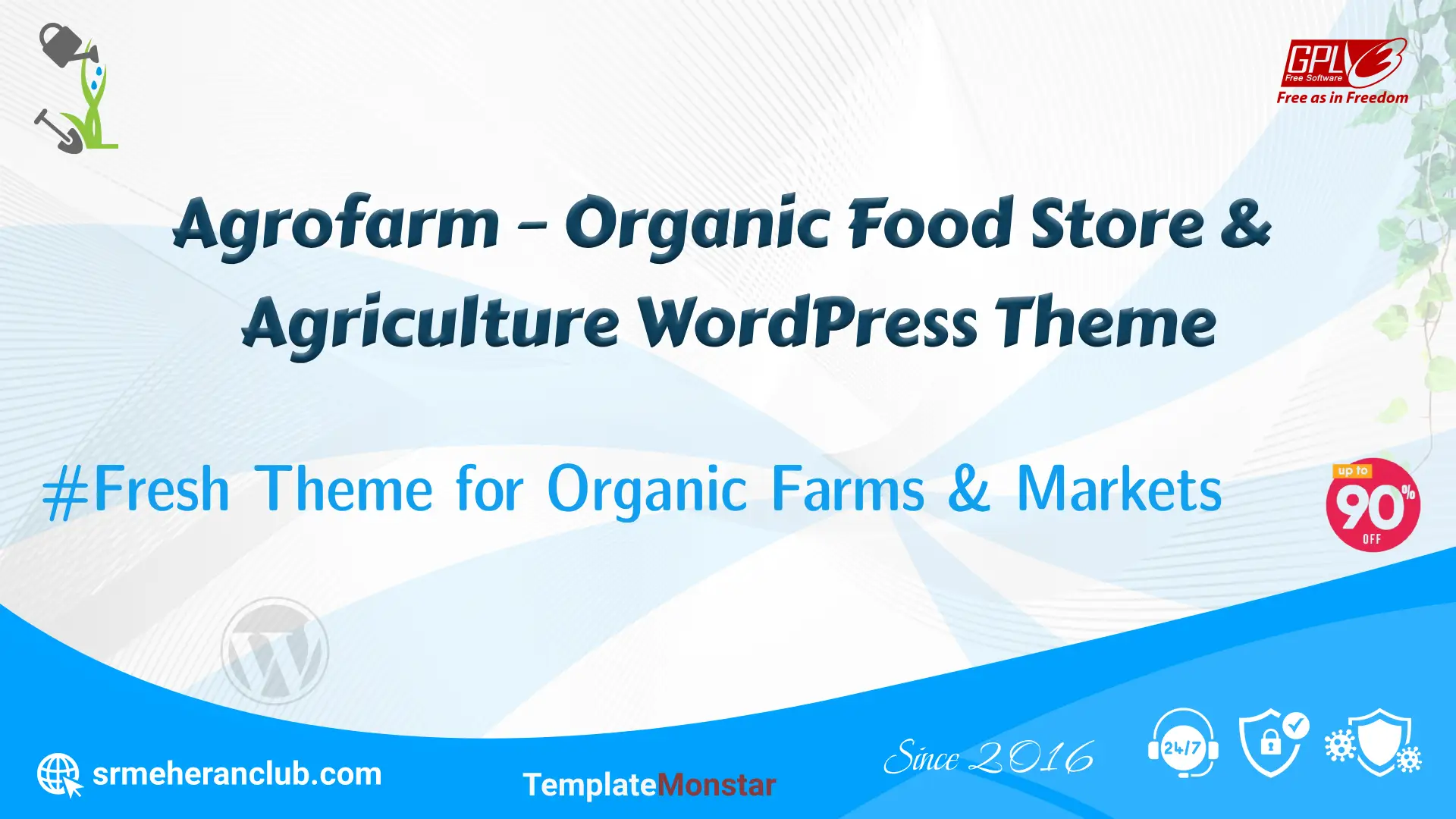 GPLv3
Free Software
Free as in Freedom

Agrofarm – Organic Food Store & Agriculture WordPress Theme

#Fresh Theme for Organic Farms & Markets

up to
90%
OFF

srmeheranclub.com

TemplateMonstar

Since 2016

24/7